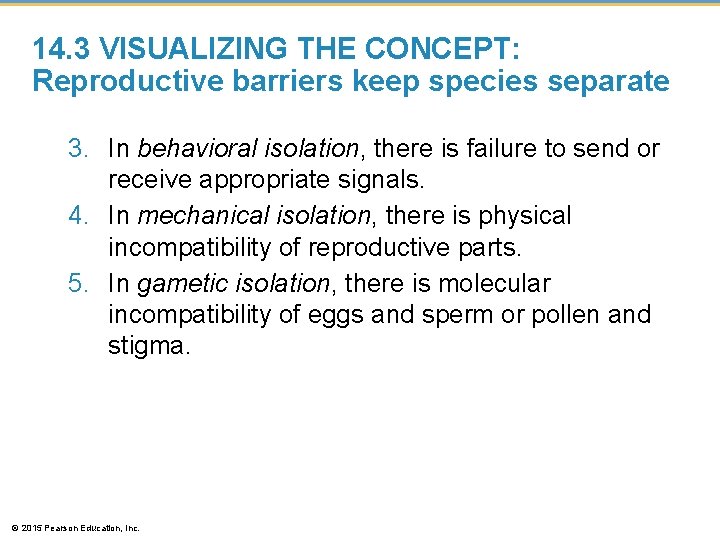 14.3 VISUALIZING THE CONCEPT: Reproductive barriers keep species separate

3. In behavioral isolation, there is failure to send or receive appropriate signals.
4. In mechanical isolation, there is physical incompatibility of reproductive parts.
5. In gametic isolation, there is molecular incompatibility of eggs and sperm or pollen and stigma.

© 2015 Pearson Education, Inc.